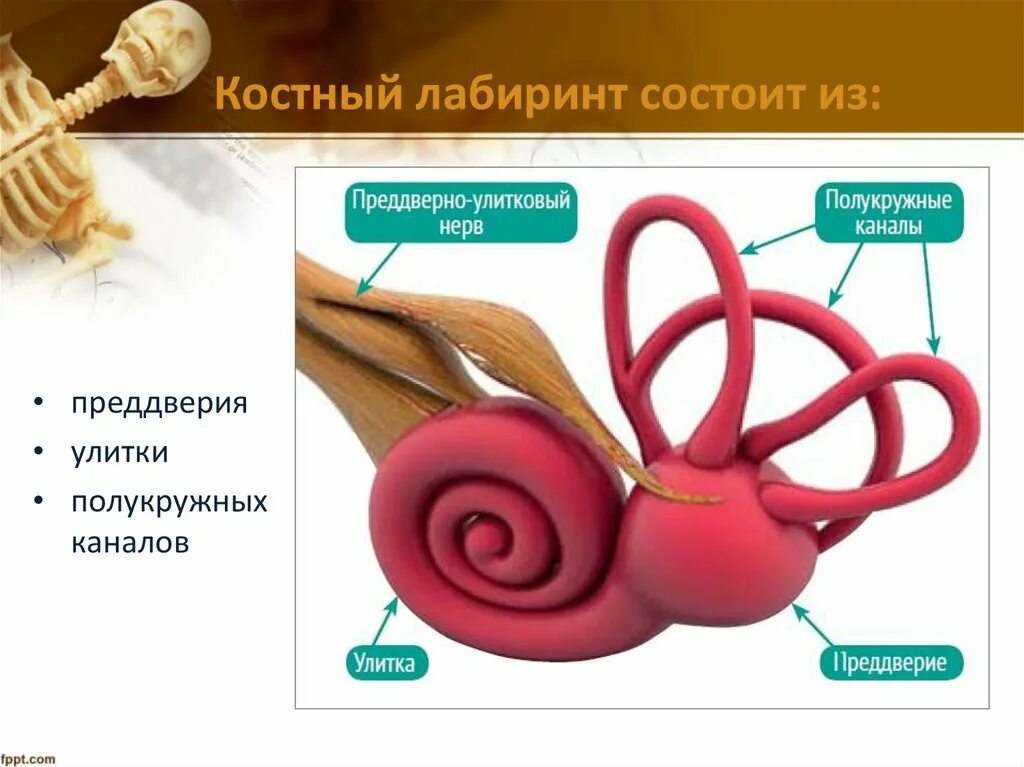 Костный лабиринт состоит из:

• преддверия
• улитки
• полукружных каналов

Преддверно-улитковый нерв

Полукружные каналы

Улитка

Преддверие

fppt.com